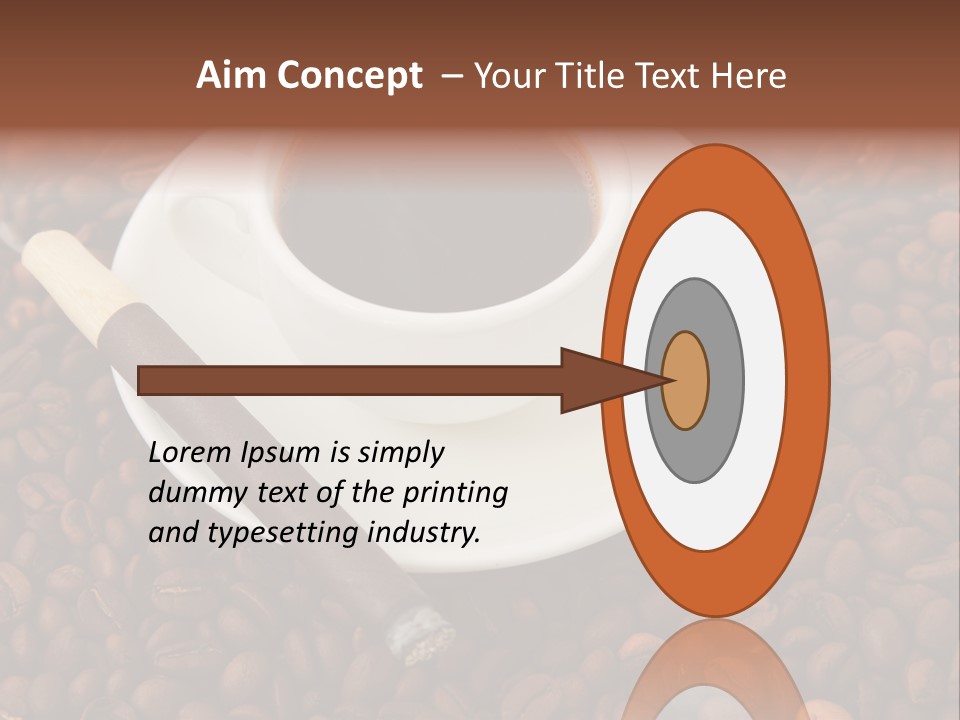 Aim Concept – Your Title Text Here

Lorem Ipsum is simply dummy text of the printing and typesetting industry.